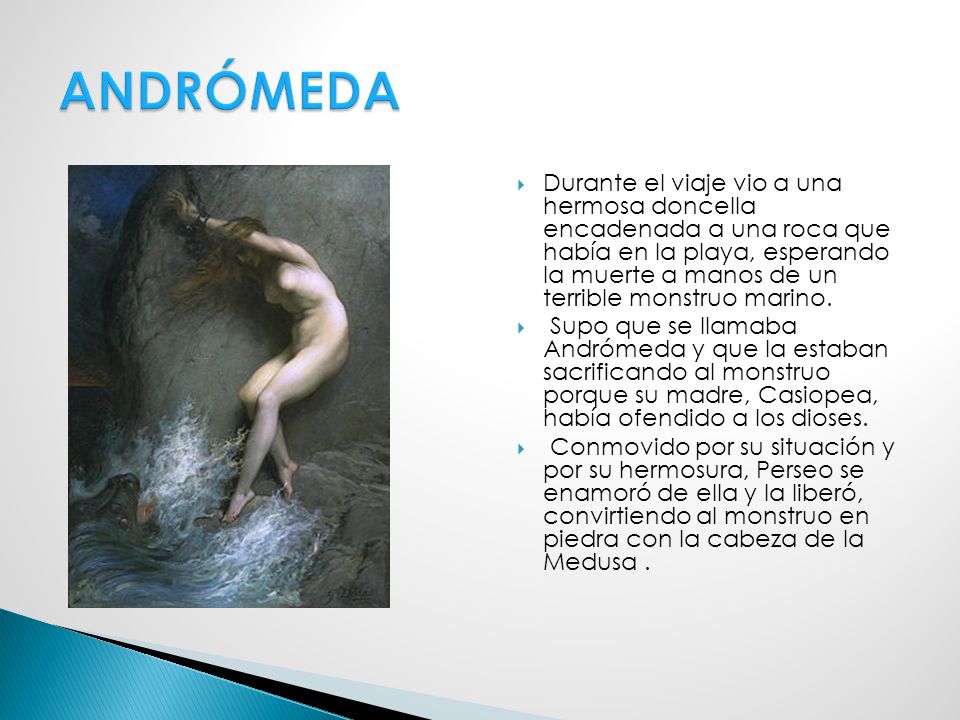 ANDRÓMEDA

Durante el viaje vio a una hermosa doncella encadenada a una roca que había en la playa, esperando la muerte a manos de un terrible monstruo marino.

Supo que se llamaba Andrómeda y que la estaban sacrificando al monstruo porque su madre, Casiopea, había ofendido a los dioses.

Conmovido por su situación y por su hermosura, Perseo se enamoró de ella y la liberó, convirtiendo al monstruo en piedra con la cabeza de la Medusa .